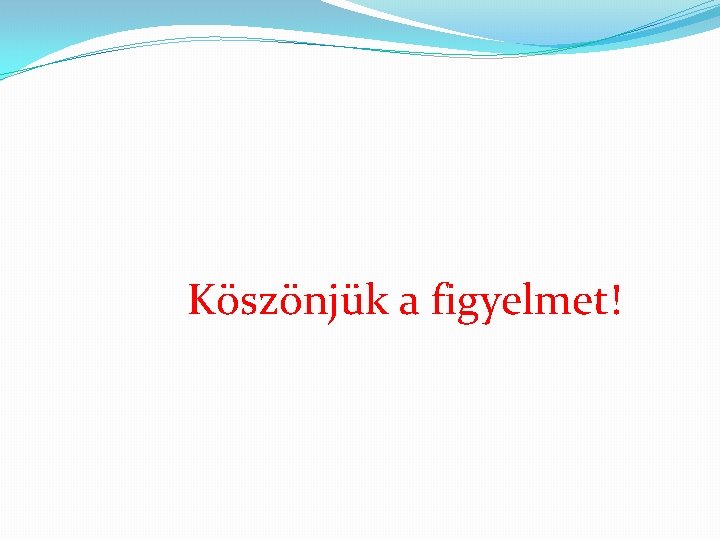 Köszönjük a figyelmet!